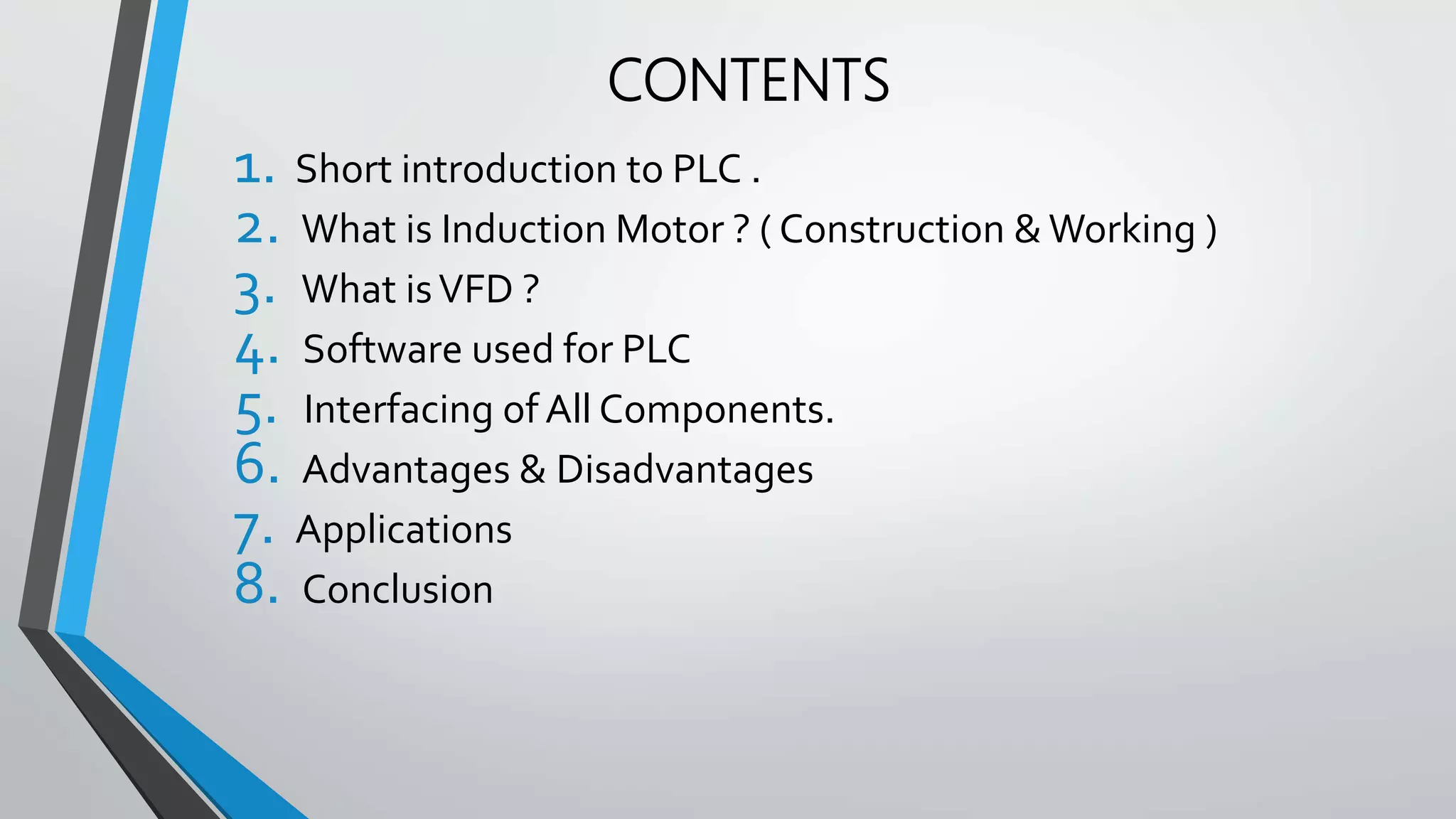 CONTENTS

1. Short introduction to PLC .
2. What is Induction Motor ? ( Construction & Working )
3. What is VFD ?
4. Software used for PLC
5. Interfacing of All Components.
6. Advantages & Disadvantages
7. Applications
8. Conclusion